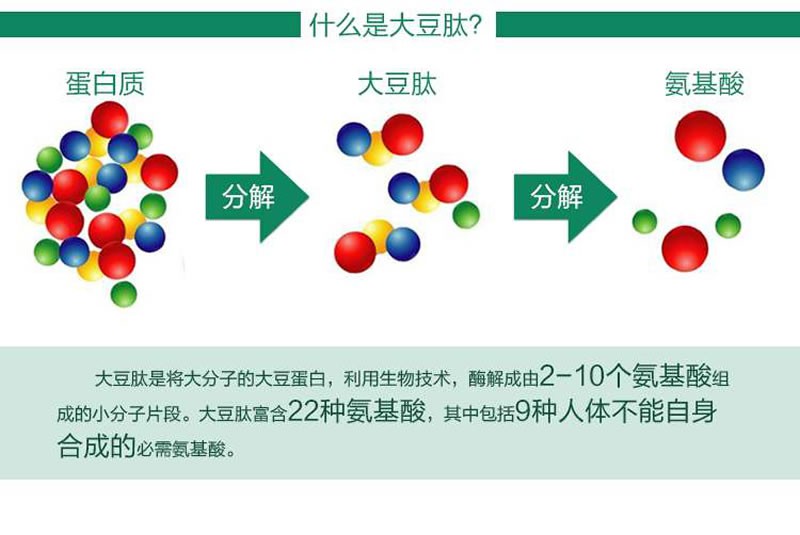 什么是大豆肽?

蛋白质

分解

大豆肽

分解

氨基酸

大豆肽是将大分子的大豆蛋白，利用生物技术，酶解成由2-10个氨基酸组成的小分子片段。大豆肽富含22种氨基酸，其中包括9种人体不能自身合成的必需氨基酸。